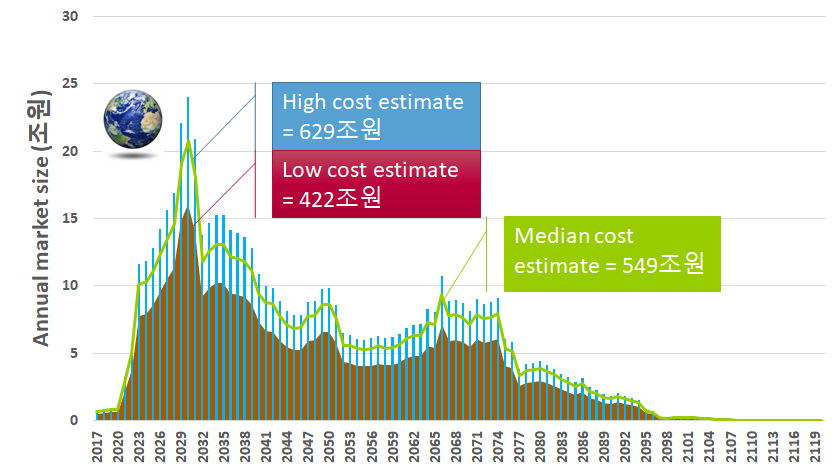 Annual market size (조원)

30
25
20
15
10
5
0

High cost estimate = 629조원

Low cost estimate = 422조원

Median cost estimate = 549조원

2017
2020
2023
2026
2029
2032
2035
2038
2041
2044
2047
2050
2053
2056
2059
2062
2065
2068
2071
2074
2077
2080
2083
2086
2089
2092
2095
2098
2101
2104
2107
2110
2113
2116
2119